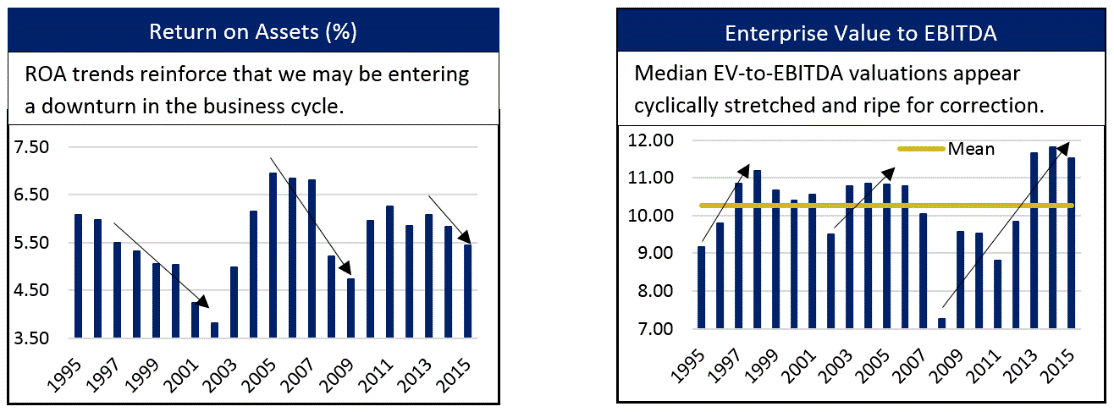 Return on Assets (%)

ROA trends reinforce that we may be entering a downturn in the business cycle.

7.50
6.50
5.50
4.50
3.50

1995 1997 1999 2001 2003 2005 2007 2009 2011 2013 2015

Enterprise Value to EBITDA

Median EV-to-EBITDA valuations appear cyclically stretched and ripe for correction.

Mean

12.00
11.00
10.00
9.00
8.00
7.00

1995 1997 1999 2001 2003 2005 2007 2009 2011 2013 2015